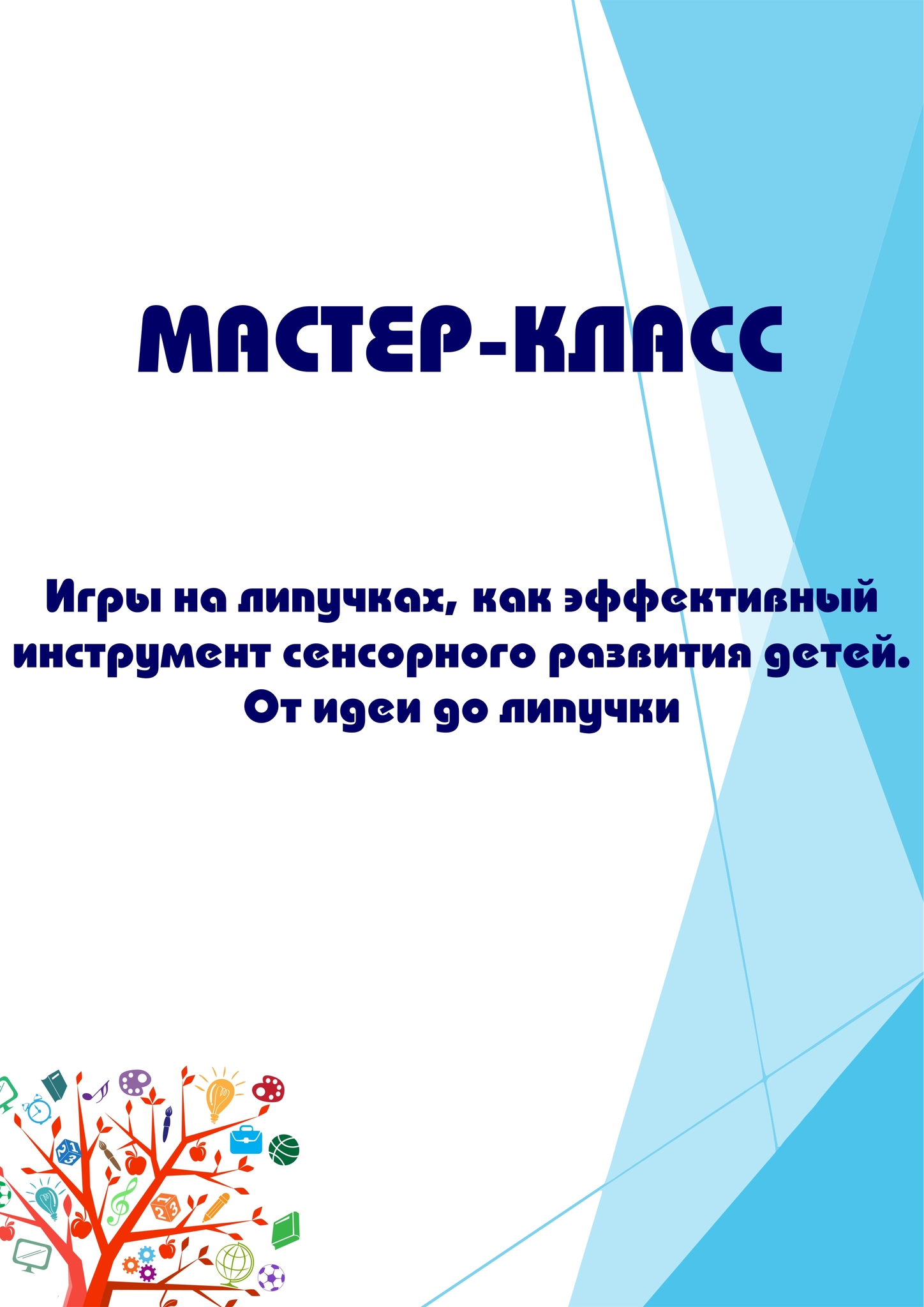 МАСТЕР-КЛАСС

Игры на липучках, как эффективный инструмент сенсорного развития детей. От идеи до липучки